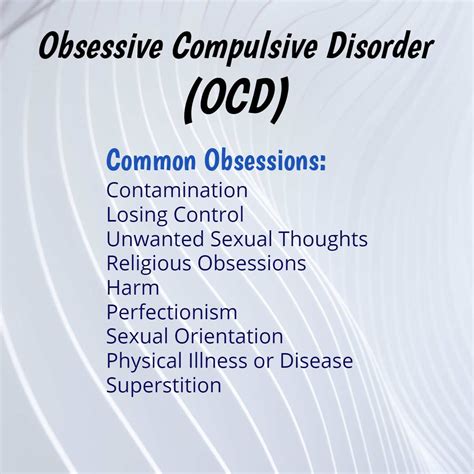 Obsessive Compulsive Disorder
(OCD)

Common Obsessions:
Contamination
Losing Control
Unwanted Sexual Thoughts
Religious Obsessions
Harm
Perfectionism
Sexual Orientation
Physical Illness or Disease
Superstition